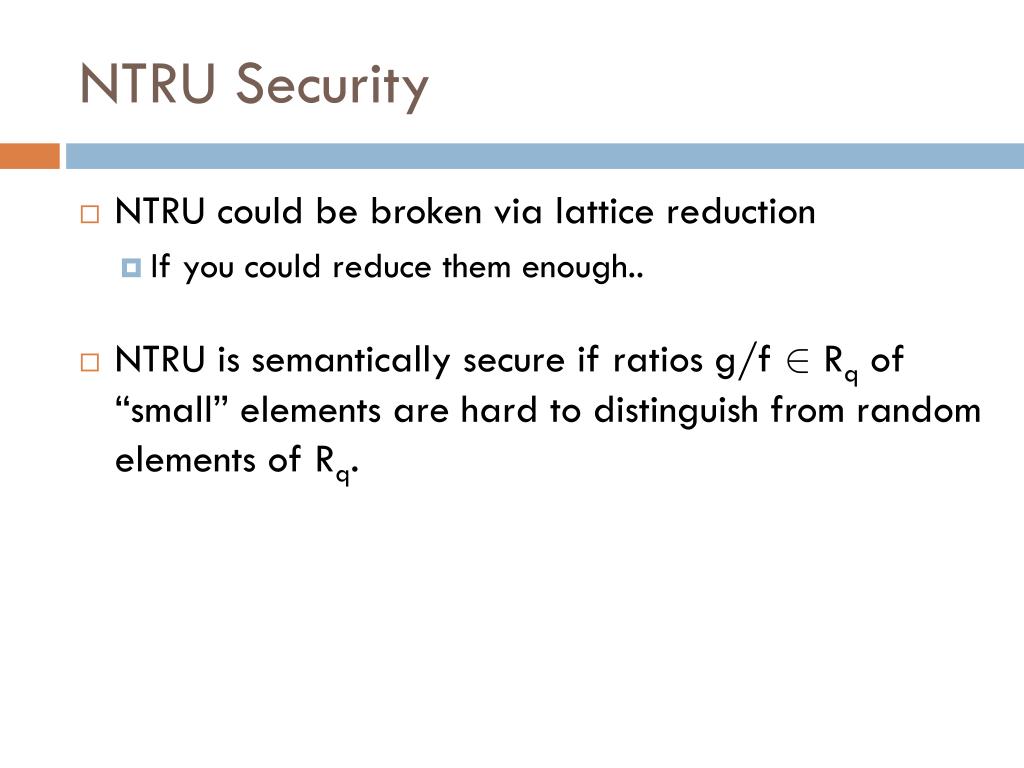 NTRU Security

NTRU could be broken via lattice reduction

If you could reduce them enough..

NTRU is semantically secure if ratios $g/f \in R_q$ of “small” elements are hard to distinguish from random elements of $R_q$.